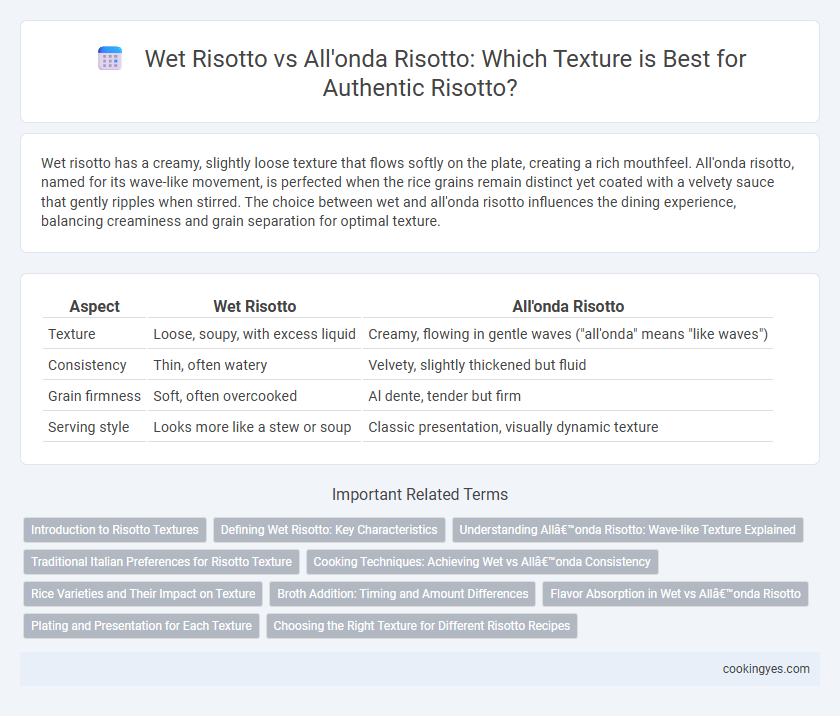 Wet Risotto vs All'onda Risotto: Which Texture is Best for Authentic Risotto?

Wet risotto has a creamy, slightly loose texture that flows softly on the plate, creating a rich mouthfeel. All'onda risotto, named for its wave-like movement, is perfected when the rice grains remain distinct yet coated with a velvety sauce that gently ripples when stirred. The choice between wet and all'onda risotto influences the dining experience, balancing creaminess and grain separation for optimal texture.

| Aspect | Wet Risotto | All'onda Risotto |
|---|---|---|
| Texture | Loose, soupy, with excess liquid | Creamy, flowing in gentle waves ("all'onda" means "like waves") |
| Consistency | Thin, often watery | Velvety, slightly thickened but fluid |
| Grain firmness | Soft, often overcooked | Al dente, tender but firm |
| Serving style | Looks more like a stew or soup | Classic presentation, visually dynamic texture |

Important Related Terms

Introduction to Risotto Textures

Defining Wet Risotto: Key Characteristics

Understanding Allâ€™onda Risotto: Wave-like Texture Explained

Traditional Italian Preferences for Risotto Texture

Cooking Techniques: Achieving Wet vs Allâ€™onda Consistency

Rice Varieties and Their Impact on Texture

Broth Addition: Timing and Amount Differences

Flavor Absorption in Wet vs Allâ€™onda Risotto

Plating and Presentation for Each Texture

Choosing the Right Texture for Different Risotto Recipes

cookingyes.com